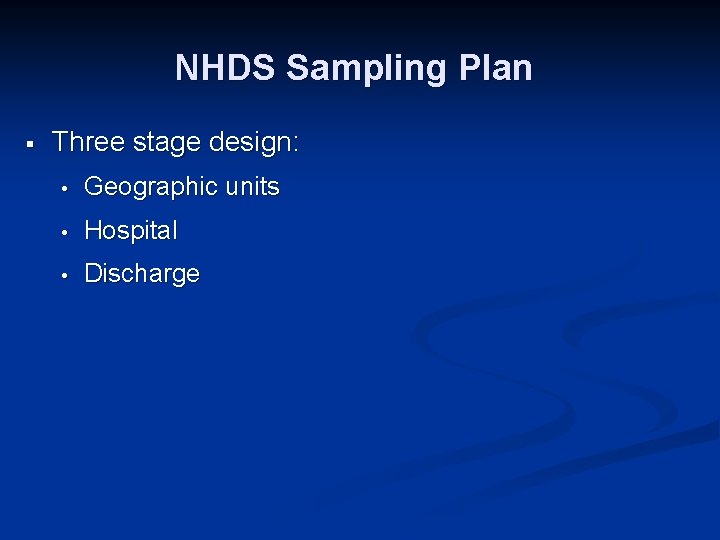 NHDS Sampling Plan

▪ Three stage design:
  • Geographic units
  • Hospital
  • Discharge